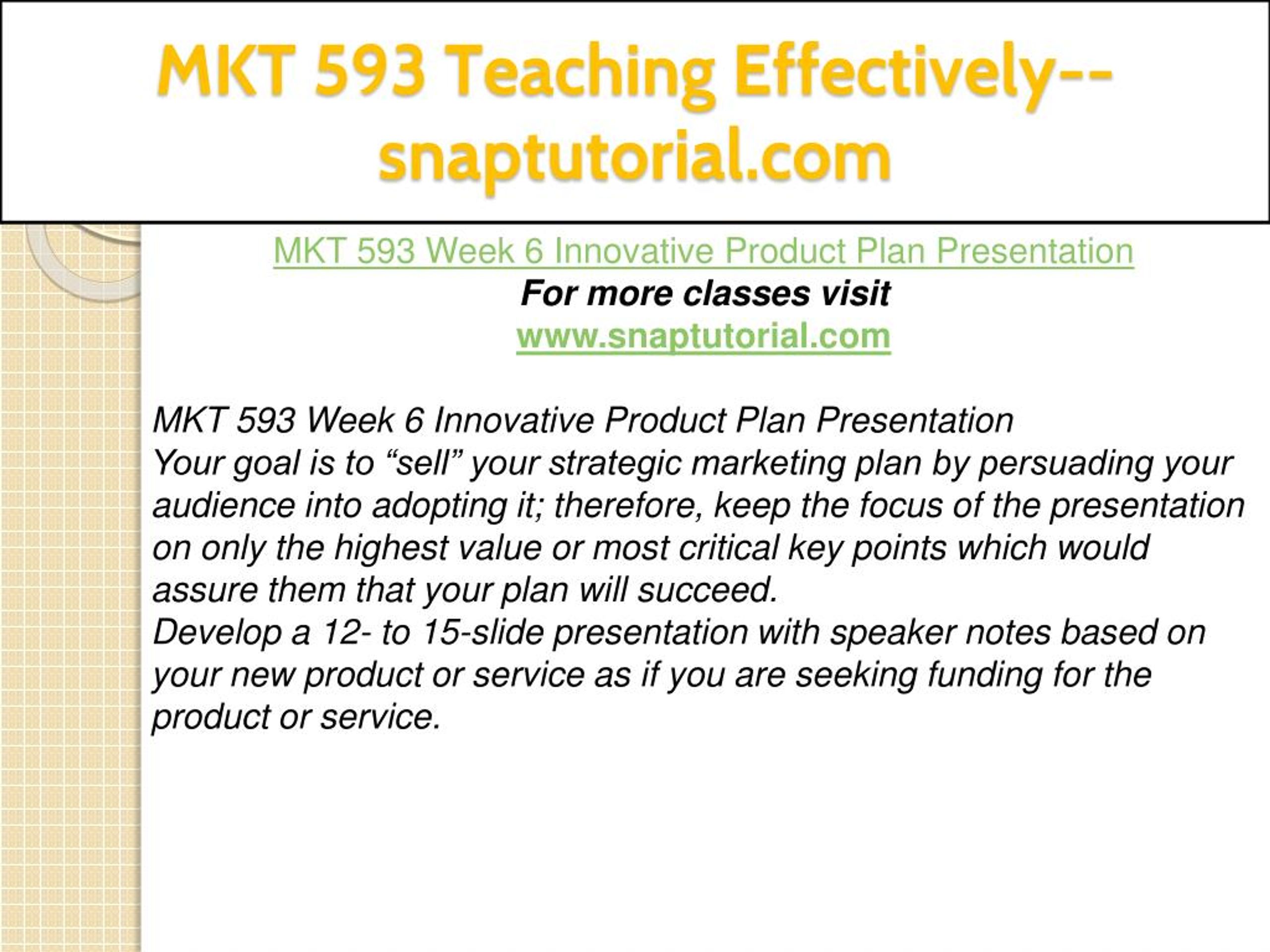 MKT 593 Teaching Effectively--snaptutorial.com

MKT 593 Week 6 Innovative Product Plan Presentation
For more classes visit
www.snaptutorial.com

MKT 593 Week 6 Innovative Product Plan Presentation
Your goal is to “sell” your strategic marketing plan by persuading your audience into adopting it; therefore, keep the focus of the presentation on only the highest value or most critical key points which would assure them that your plan will succeed.
Develop a 12- to 15-slide presentation with speaker notes based on your new product or service as if you are seeking funding for the product or service.